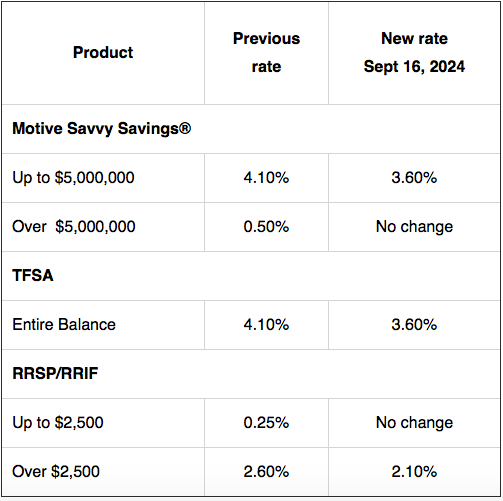 | Product | Previous rate | New rate Sept 16, 2024 |
|---|---|---|
| **Motive Savvy Savings®** | | |
| Up to \$5,000,000 | 4.10% | 3.60% |
| Over  \$5,000,000 | 0.50% | No change |
| **TFSA** | | |
| Entire Balance | 4.10% | 3.60% |
| **RRSP/RRIF** | | |
| Up to \$2,500 | 0.25% | No change |
| Over \$2,500 | 2.60% | 2.10% |